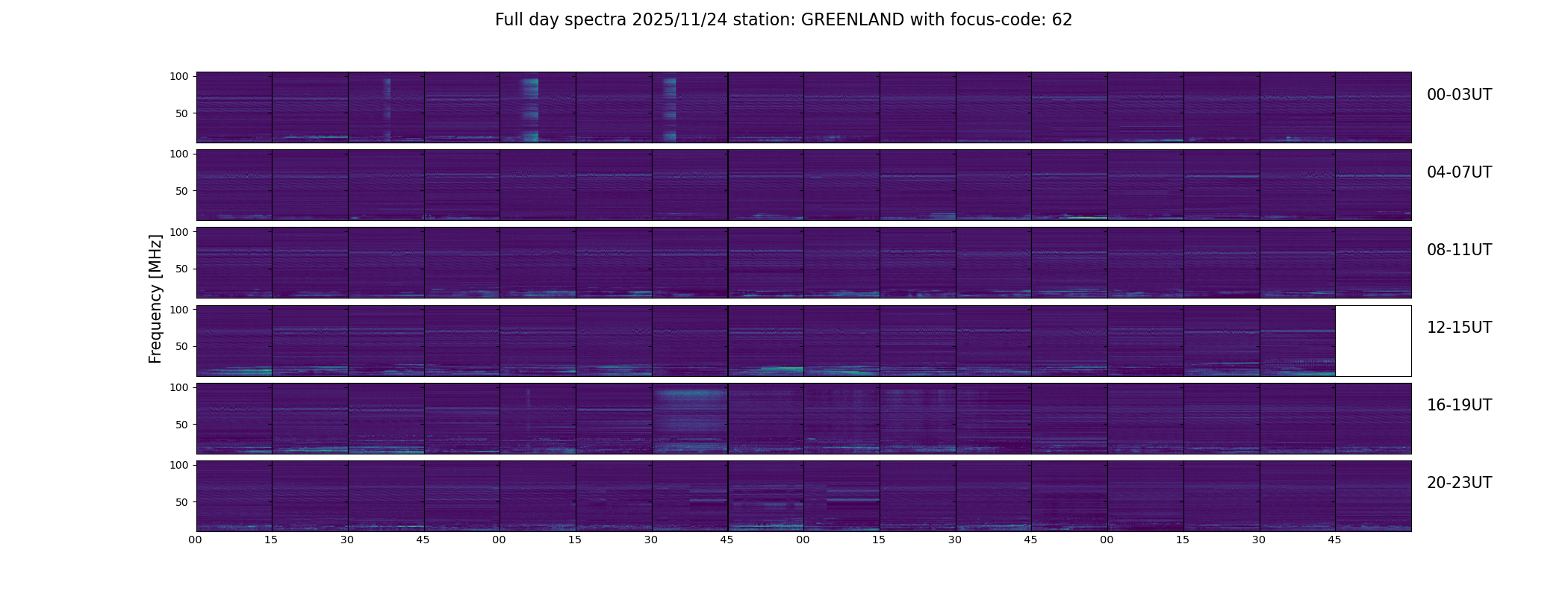 Full day spectra 2025/11/24 station: GREENLAND with focus-code: 62

Frequency [MHz]

100
50
00-03UT

100
50
04-07UT

100
50
08-11UT

100
50
12-15UT

100
50
16-19UT

100
50
20-23UT

00 15 30 45 00 15 30 45 00 15 30 45 00 15 30 45